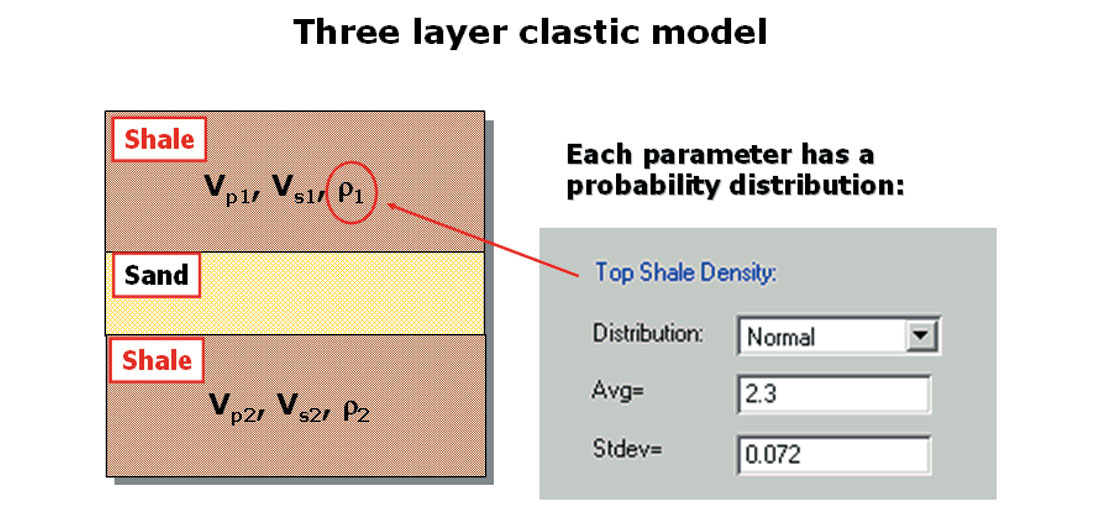 Three layer clastic model

Shale

$V_{p1}, V_{s1}, \rho_1$

Sand

Shale

$V_{p2}, V_{s2}, \rho_2$

Each parameter has a probability distribution:

Top Shale Density:

Distribution: Normal

Avg= 2.3

Stdev= 0.072